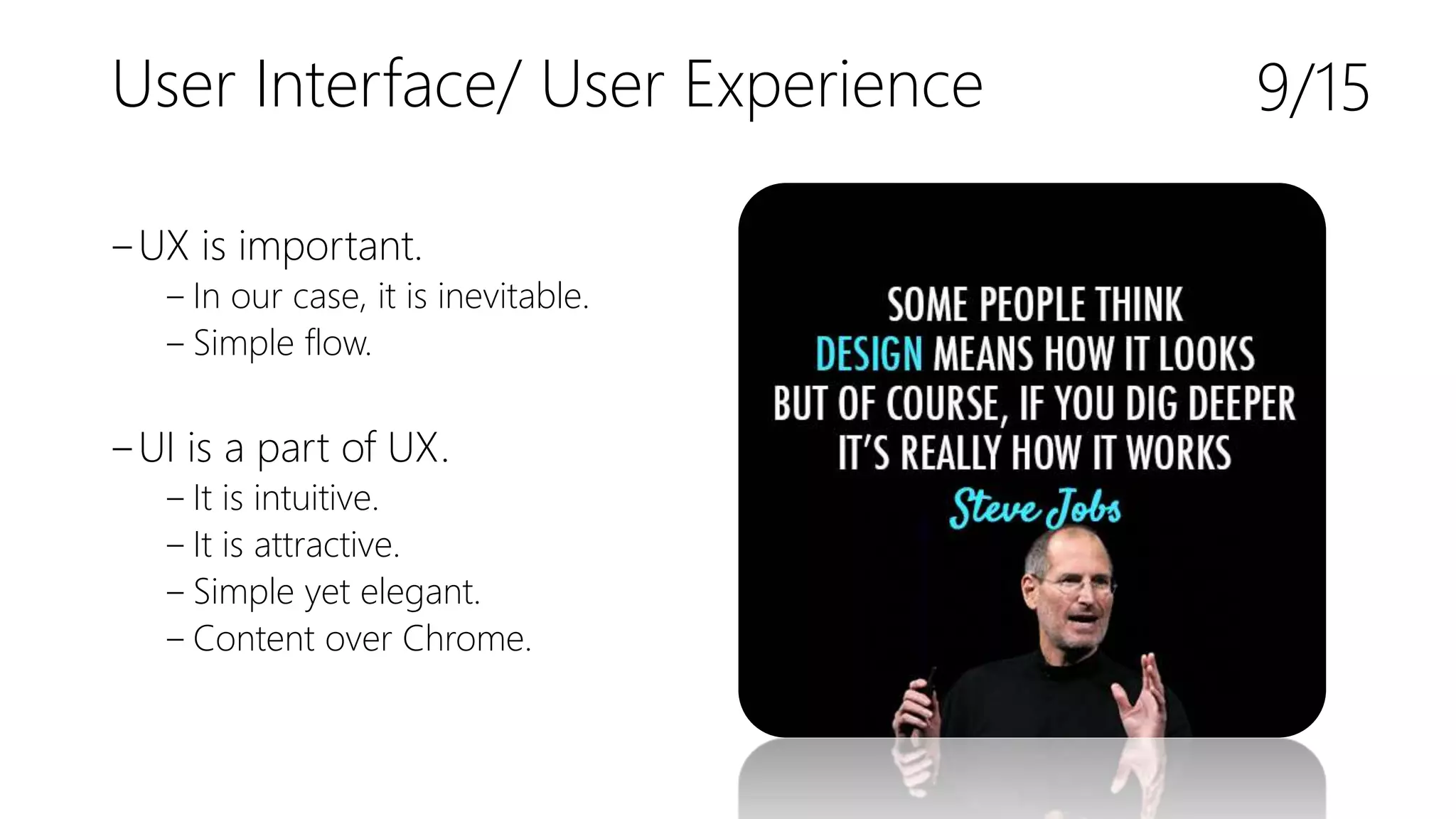 User Interface/ User Experience 9/15

– UX is important.
– In our case, it is inevitable.
– Simple flow.

– UI is a part of UX.
– It is intuitive.
– It is attractive.
– Simple yet elegant.
– Content over Chrome.

SOME PEOPLE THINK DESIGN MEANS HOW IT LOOKS BUT OF COURSE, IF YOU DIG DEEPER IT'S REALLY HOW IT WORKS

Steve Jobs